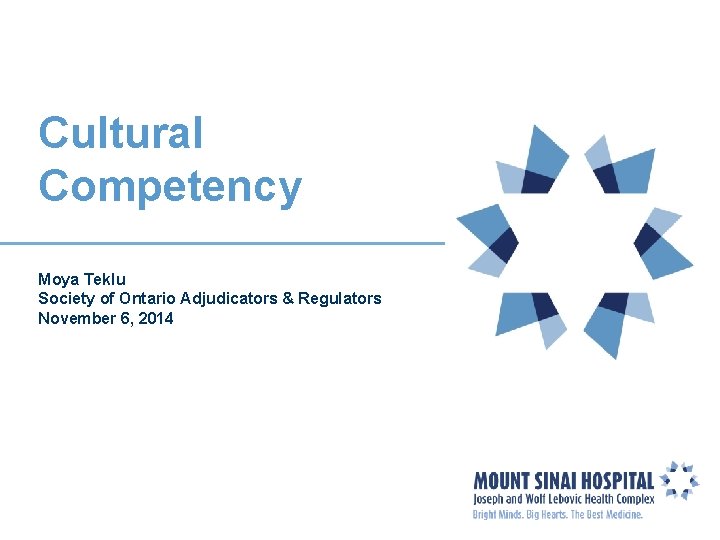 Cultural Competency

Moya Teklu
Society of Ontario Adjudicators & Regulators
November 6, 2014

MOUNT SINAI HOSPITAL
Joseph and Wolf Lebovic Health Complex
Bright Minds. Big Hearts. The Best Medicine.